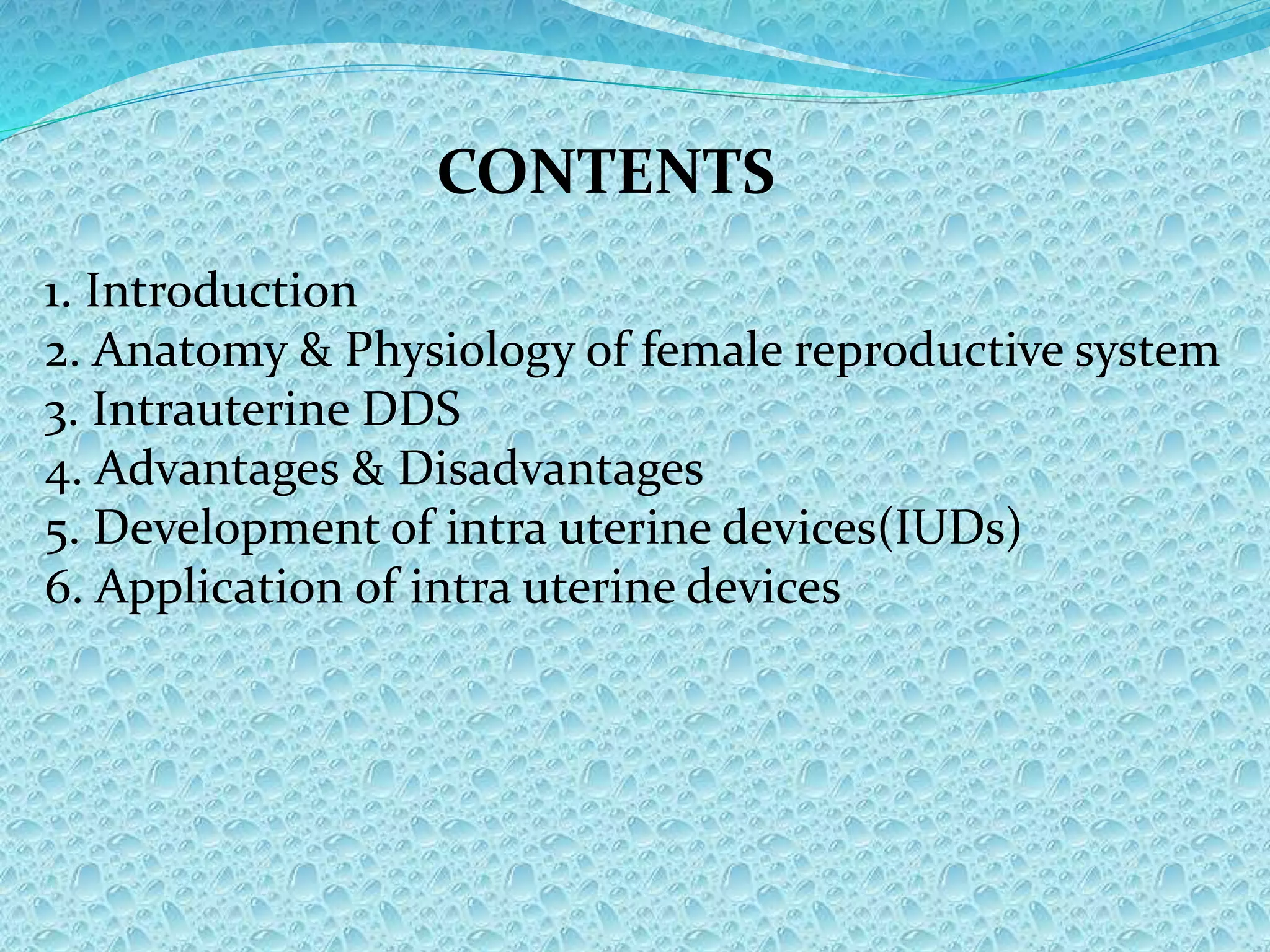 CONTENTS

1. Introduction
2. Anatomy & Physiology of female reproductive system
3. Intrauterine DDS
4. Advantages & Disadvantages
5. Development of intra uterine devices(IUDs)
6. Application of intra uterine devices